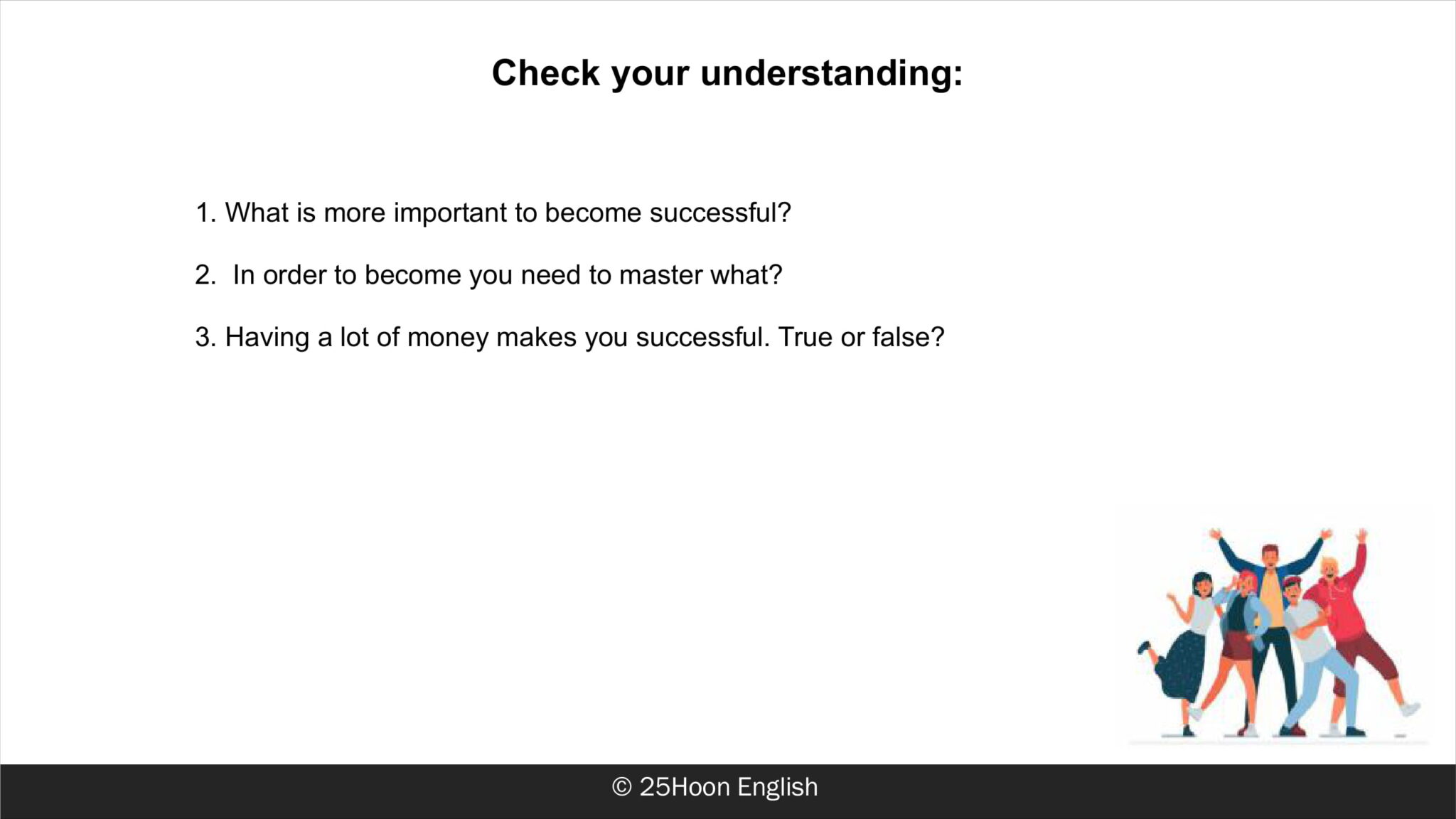 Check your understanding:

1. What is more important to become successful?

2. In order to become you need to master what?

3. Having a lot of money makes you successful. True or false?

© 25Hoon English